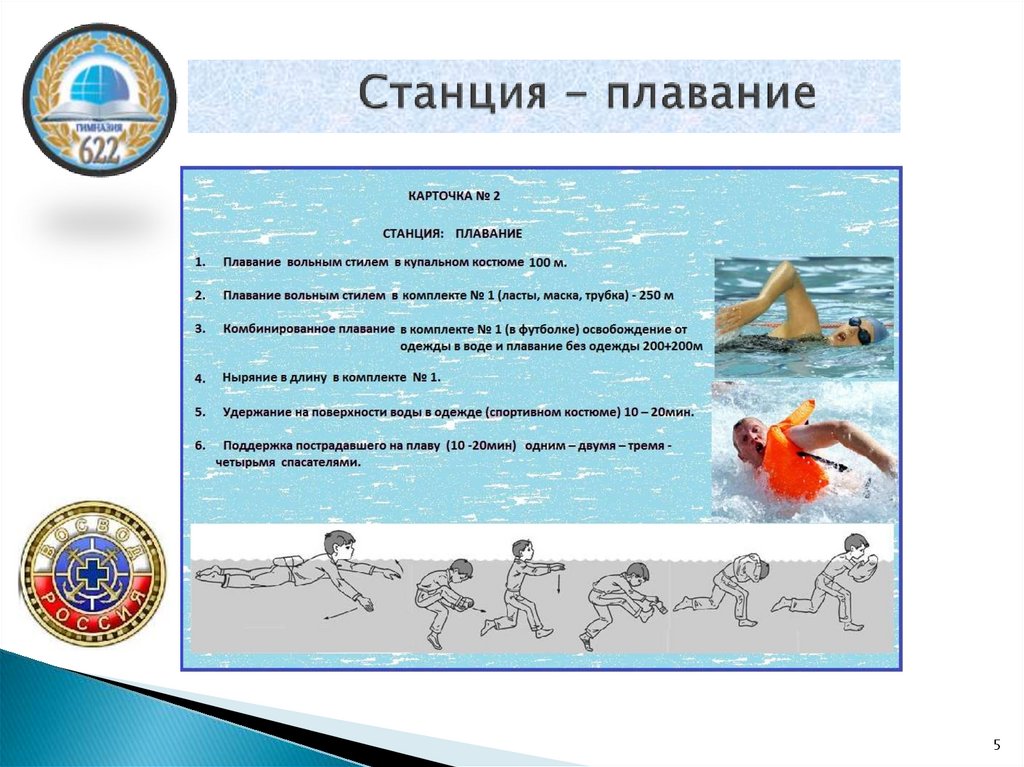 ГИМНАЗИЯ
622

Станция – плавание

КАРТОЧКА № 2

СТАНЦИЯ: ПЛАВАНИЕ

1. Плавание вольным стилем в купальном костюме 100 м.

2. Плавание вольным стилем в комплекте № 1 (ласты, маска, трубка) - 250 м

3. Комбинированное плавание в комплекте № 1 (в футболке) освобождение от одежды в воде и плавание без одежды 200+200м

4. Ныряние в длину в комплекте № 1.

5. Удержание на поверхности воды в одежде (спортивном костюме) 10 – 20мин.

6. Поддержка пострадавшего на плаву (10 -20мин) одним – двумя – тремя - четырьмя спасателями.

ВОСВОД
РОССИЯ

5